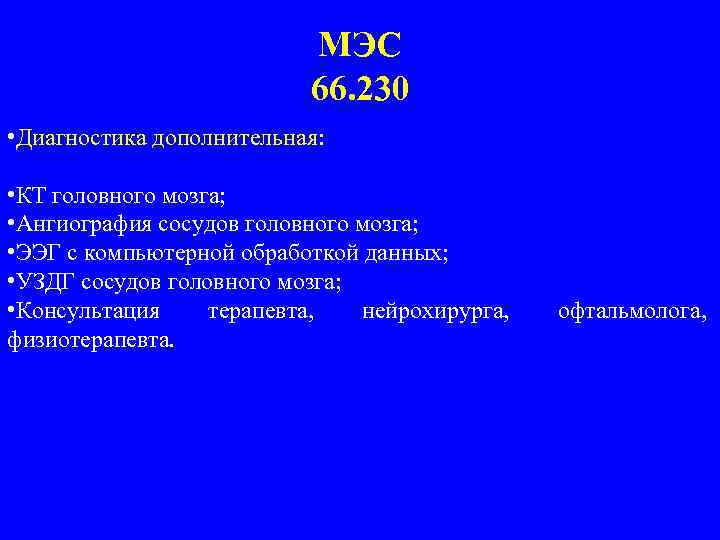 МЭС
66.230

•Диагностика дополнительная:

•КТ головного мозга;
•Ангиография сосудов головного мозга;
•ЭЭГ с компьютерной обработкой данных;
•УЗДГ сосудов головного мозга;
•Консультация терапевта, нейрохирурга, офтальмолога, физиотерапевта.